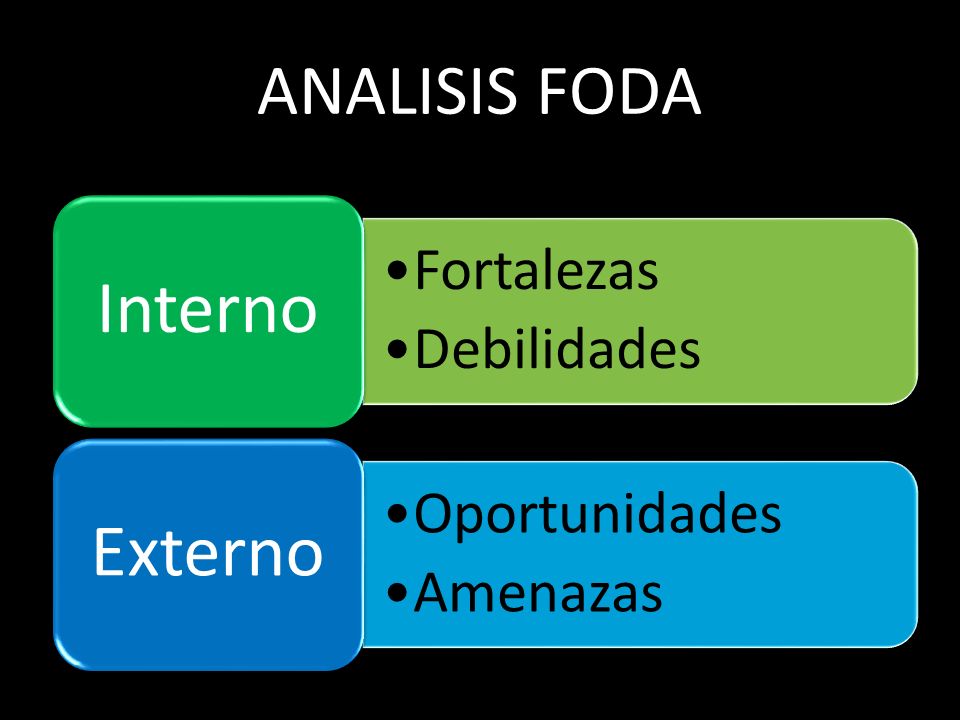 ANALISIS FODA

Interno

•Fortalezas
•Debilidades

Externo

•Oportunidades
•Amenazas